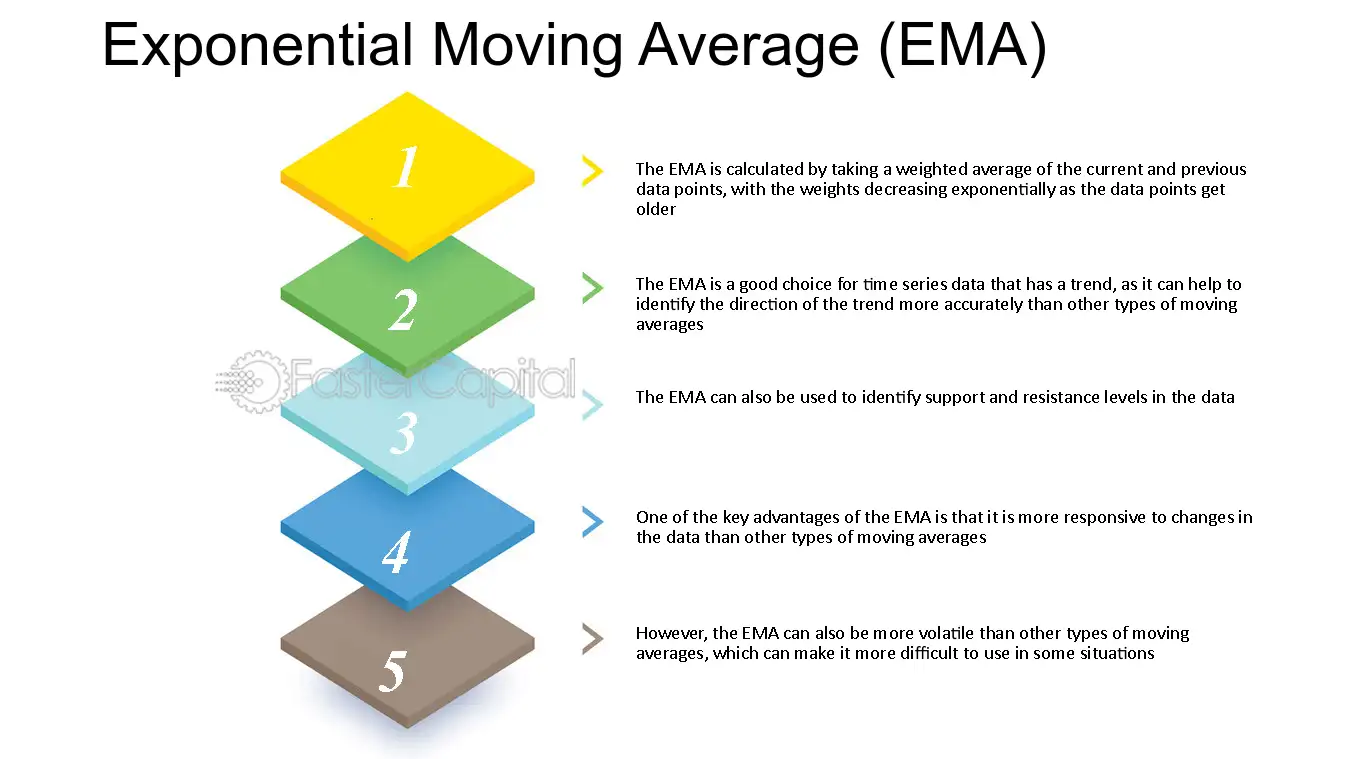 Exponential Moving Average (EMA)

1

The EMA is calculated by taking a weighted average of the current and previous data points, with the weights decreasing exponentially as the data points get older

2

The EMA is a good choice for time series data that has a trend, as it can help to identify the direction of the trend more accurately than other types of moving averages

3

The EMA can also be used to identify support and resistance levels in the data

4

One of the key advantages of the EMA is that it is more responsive to changes in the data than other types of moving averages

5

However, the EMA can also be more volatile than other types of moving averages, which can make it more difficult to use in some situations

FasterCapital